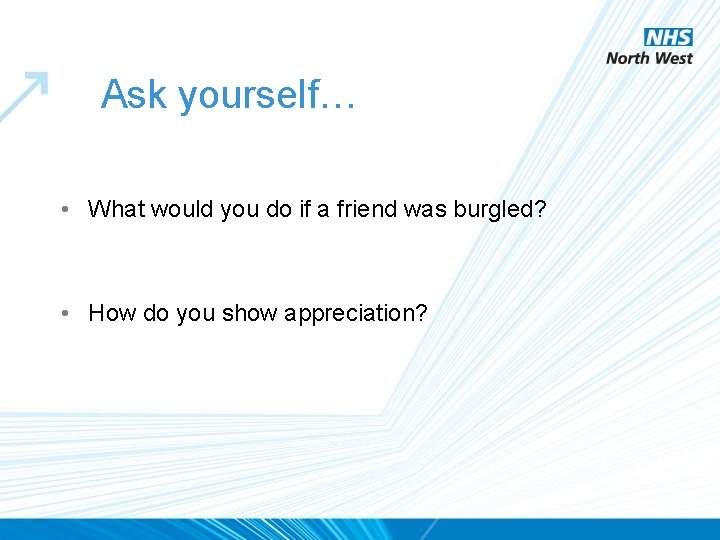 NHS
North West

Ask yourself…

• What would you do if a friend was burgled?

• How do you show appreciation?